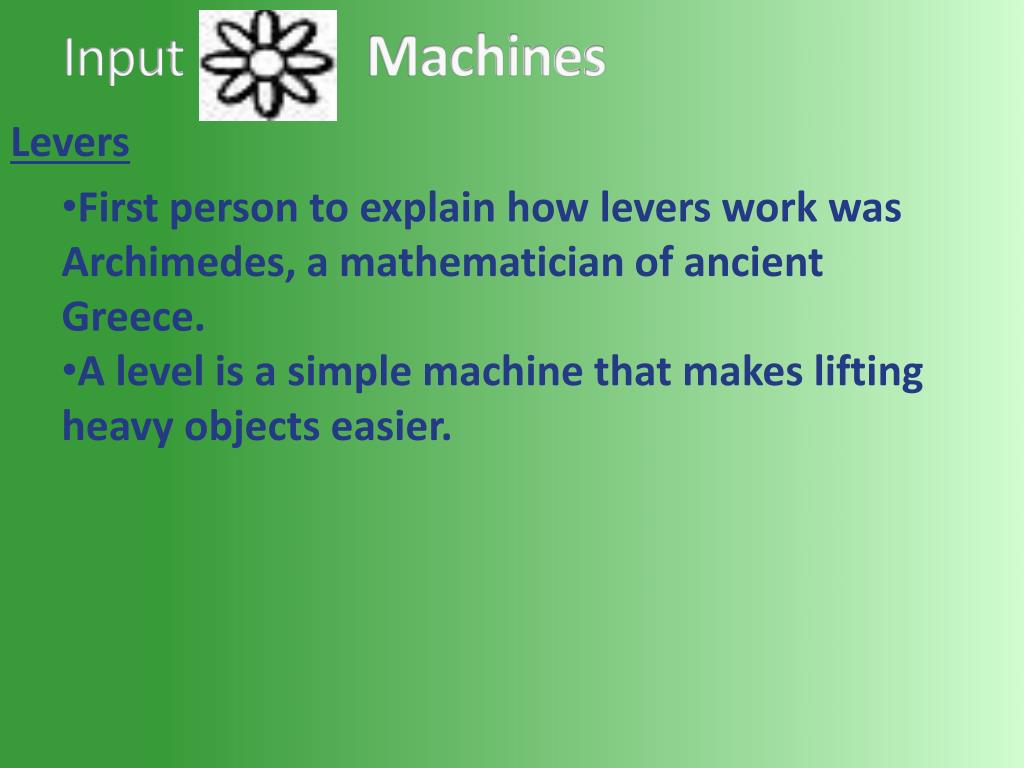 Input Machines

Levers

•First person to explain how levers work was Archimedes, a mathematician of ancient Greece.
•A level is a simple machine that makes lifting heavy objects easier.